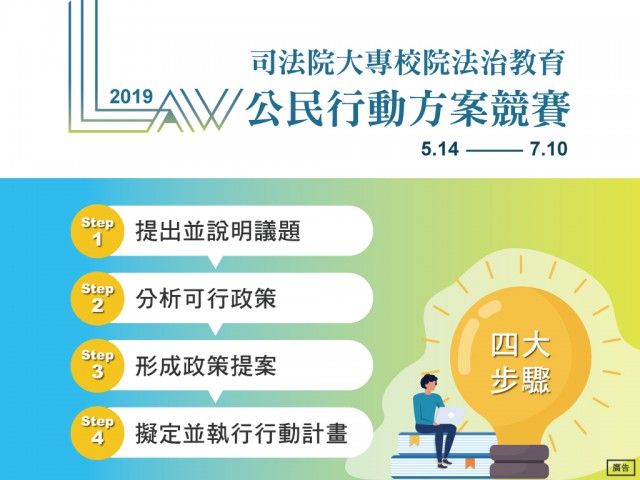 2019 LAW
司法院大專校院法治教育
公民行動方案競賽
5.14 ——— 7.10

Step 1 提出並說明議題
Step 2 分析可行政策
Step 3 形成政策提案
Step 4 擬定並執行行動計畫

四大步驟

廣告